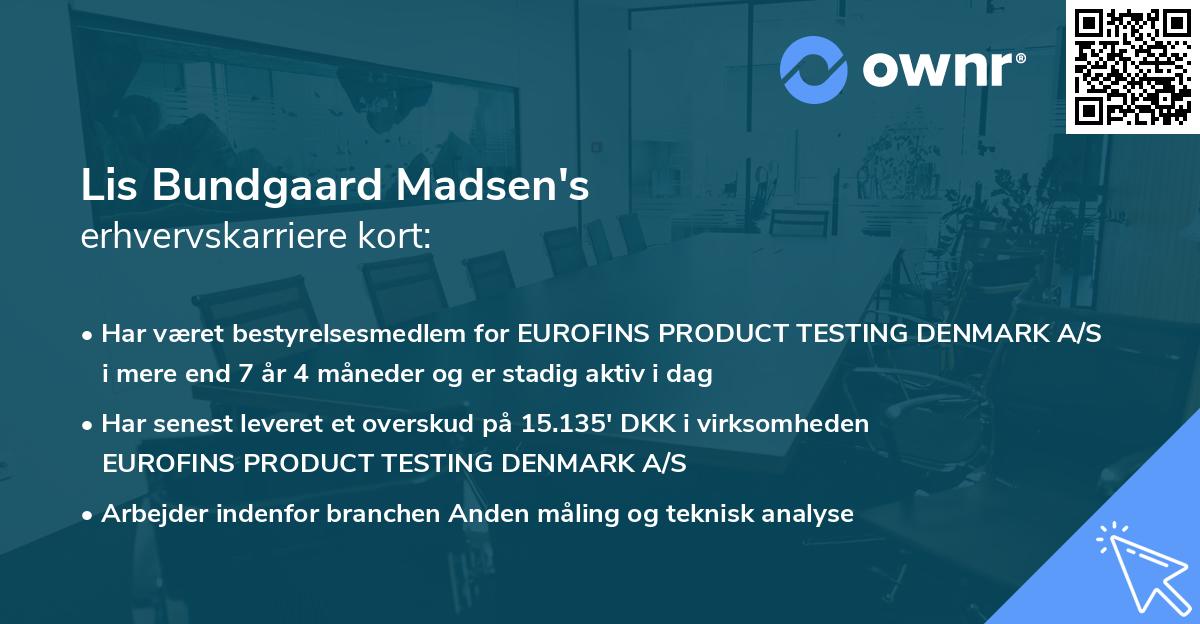 ownr®

Lis Bundgaard Madsen's
erhvervskarriere kort:

• Har været bestyrelsesmedlem for EUROFINS PRODUCT TESTING DENMARK A/S i mere end 7 år 4 måneder og er stadig aktiv i dag

• Har senest leveret et overskud på 15.135' DKK i virksomheden EUROFINS PRODUCT TESTING DENMARK A/S

• Arbejder indenfor branchen Anden måling og teknisk analyse